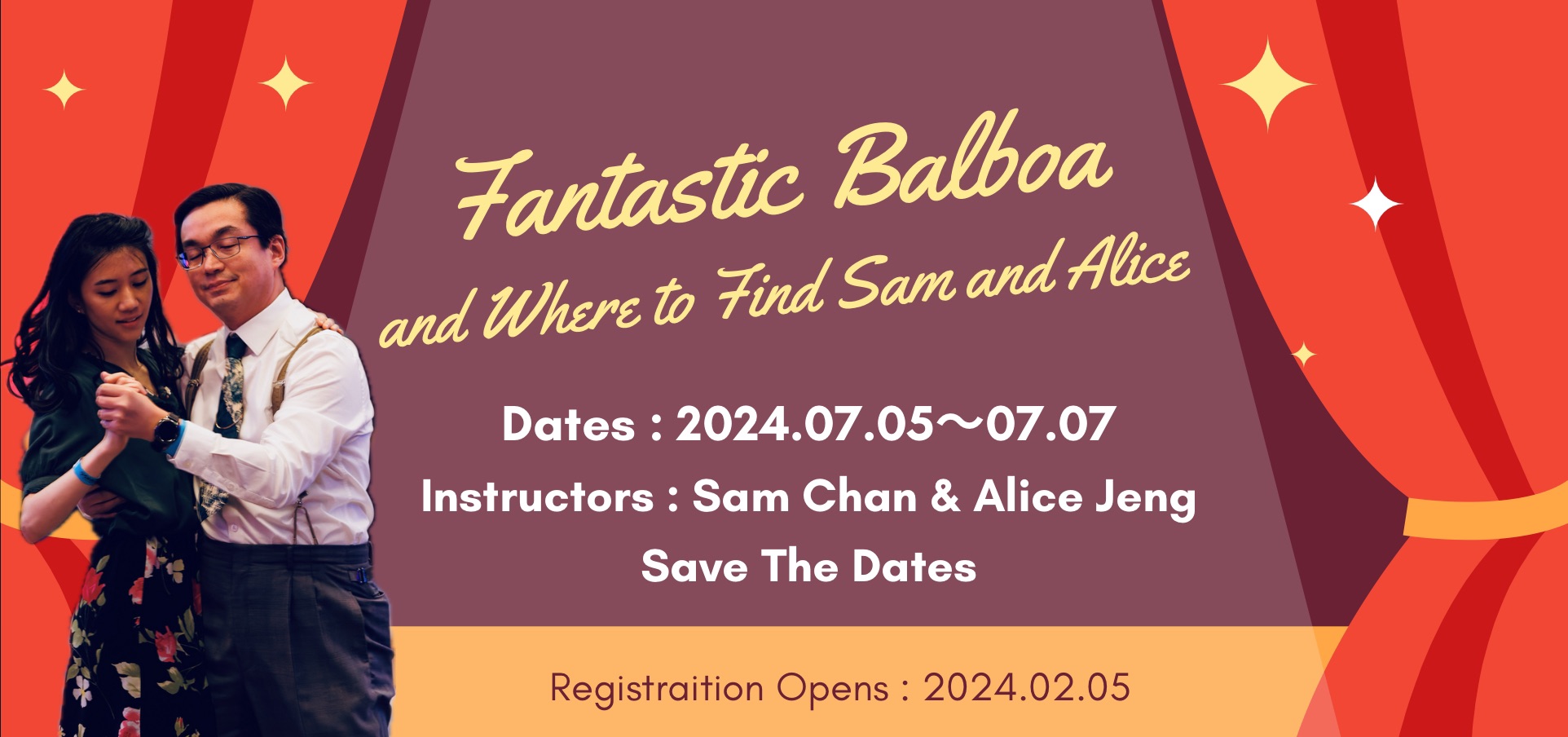 Fantastic Balboa
and Where to Find Sam and Alice

Dates : 2024.07.05～07.07
Instructors : Sam Chan & Alice Jeng
Save The Dates

Registraition Opens : 2024.02.05